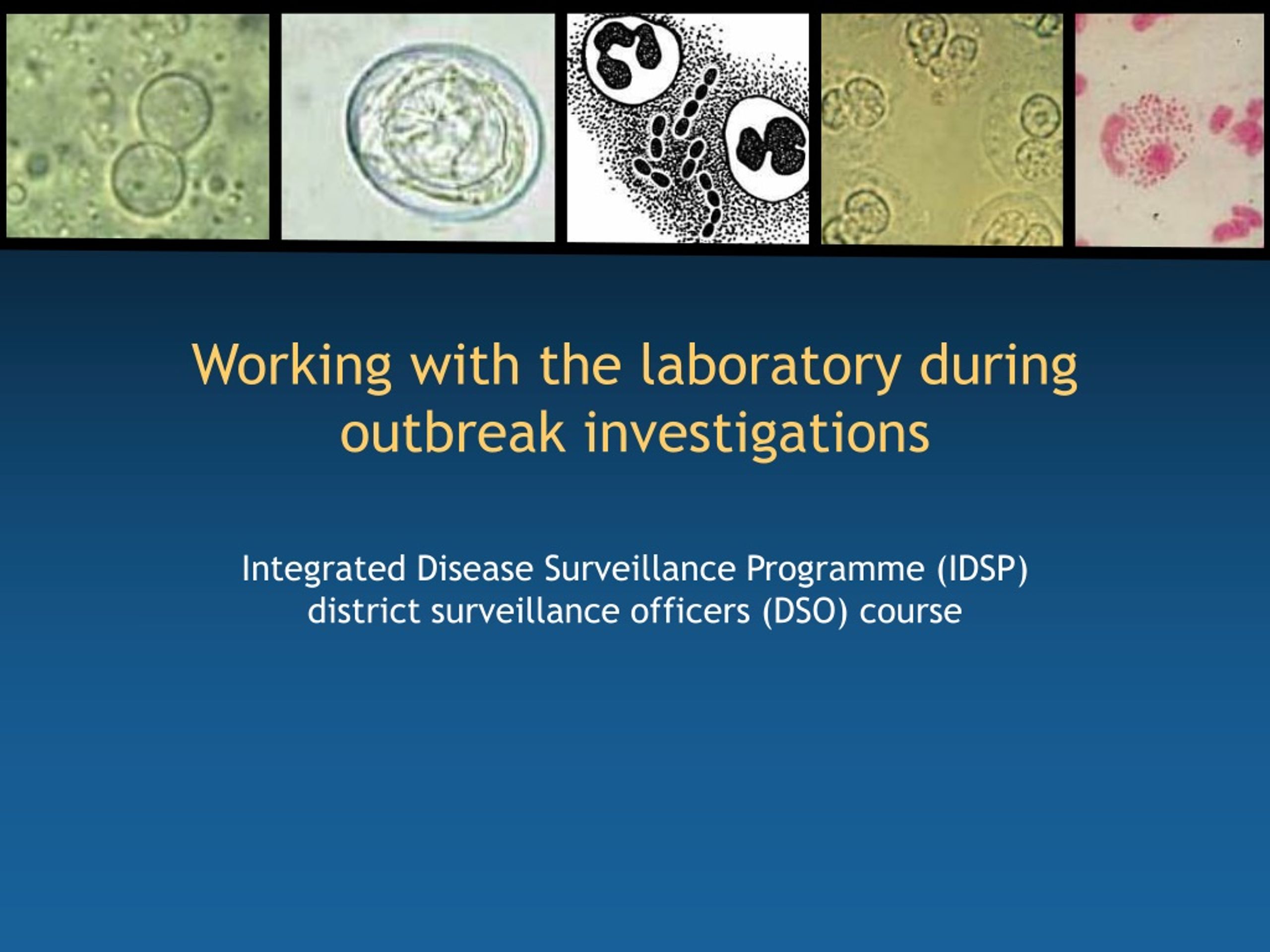 Working with the laboratory during outbreak investigations

Integrated Disease Surveillance Programme (IDSP) district surveillance officers (DSO) course